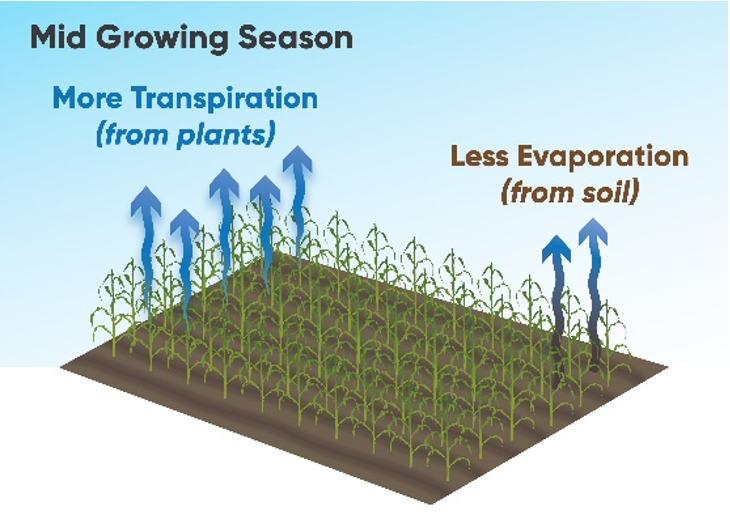 Mid Growing Season

More Transpiration
(from plants)

Less Evaporation
(from soil)